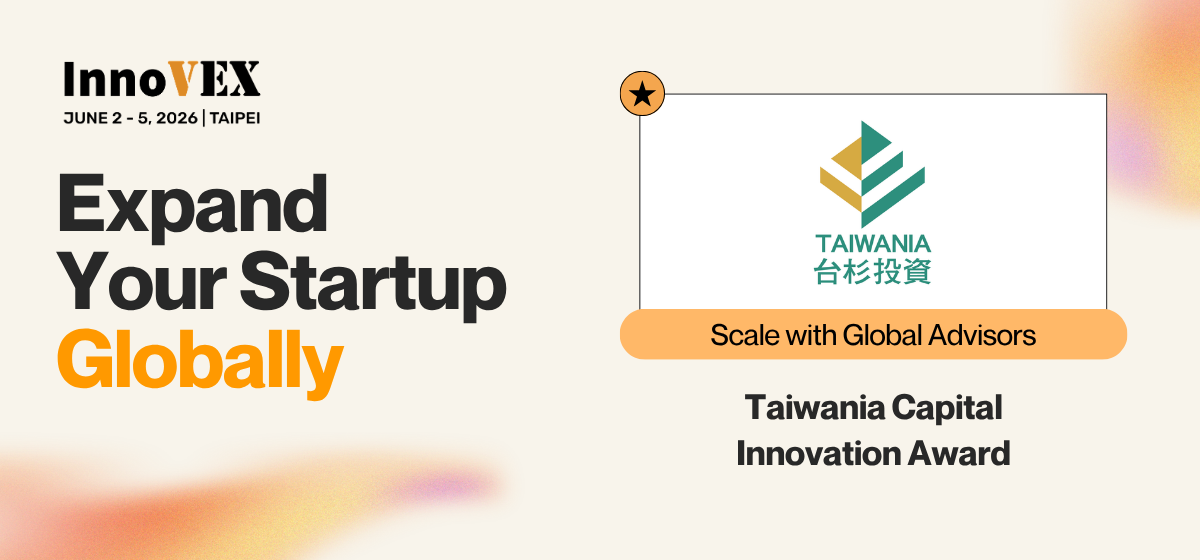 InnoVEX
JUNE 2 - 5, 2026 | TAIPEI

Expand Your Startup Globally

TAIWANIA
台杉投資

Scale with Global Advisors

Taiwania Capital Innovation Award